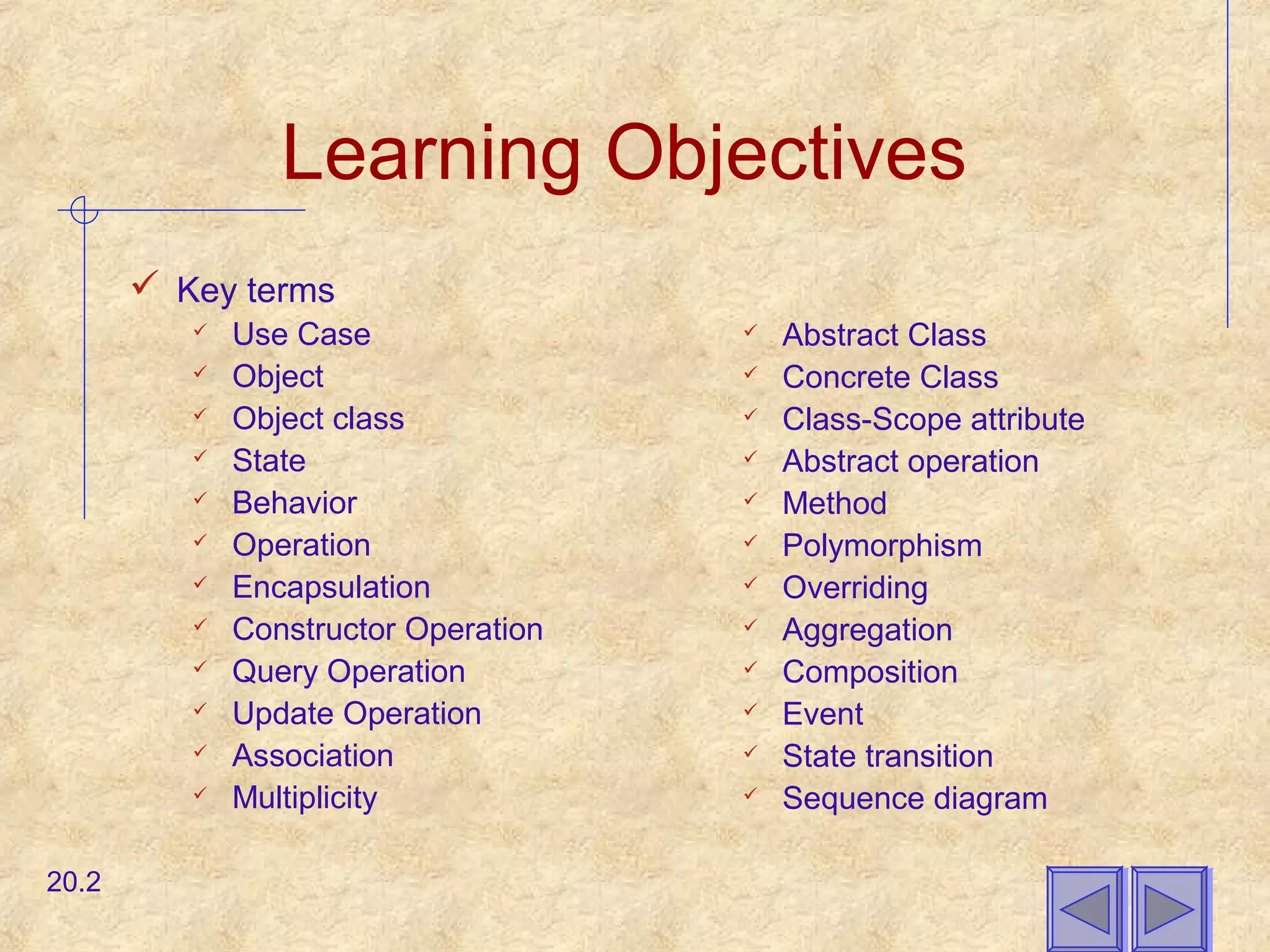 Learning Objectives

✓ Key terms

✓ Use Case
✓ Object
✓ Object class
✓ State
✓ Behavior
✓ Operation
✓ Encapsulation
✓ Constructor Operation
✓ Query Operation
✓ Update Operation
✓ Association
✓ Multiplicity

✓ Abstract Class
✓ Concrete Class
✓ Class-Scope attribute
✓ Abstract operation
✓ Method
✓ Polymorphism
✓ Overriding
✓ Aggregation
✓ Composition
✓ Event
✓ State transition
✓ Sequence diagram

20.2